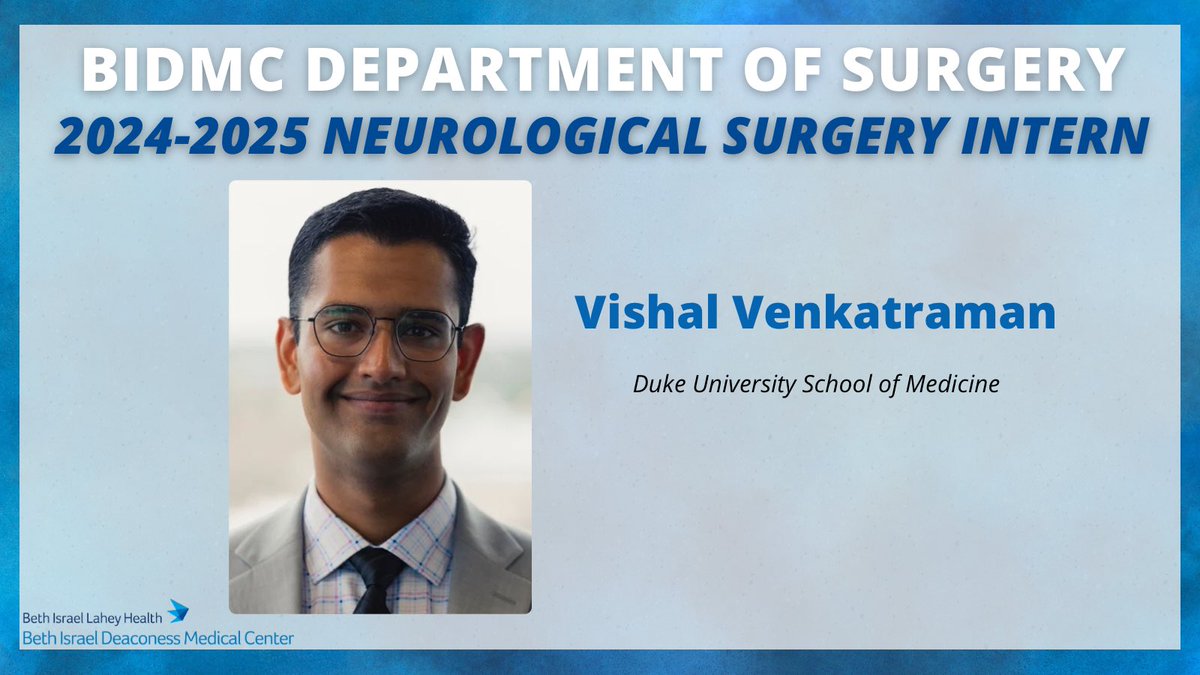 BIDMC DEPARTMENT OF SURGERY
2024-2025 NEUROLOGICAL SURGERY INTERN

Vishal Venkatraman

Duke University School of Medicine

Beth Israel Lahey Health
Beth Israel Deaconess Medical Center